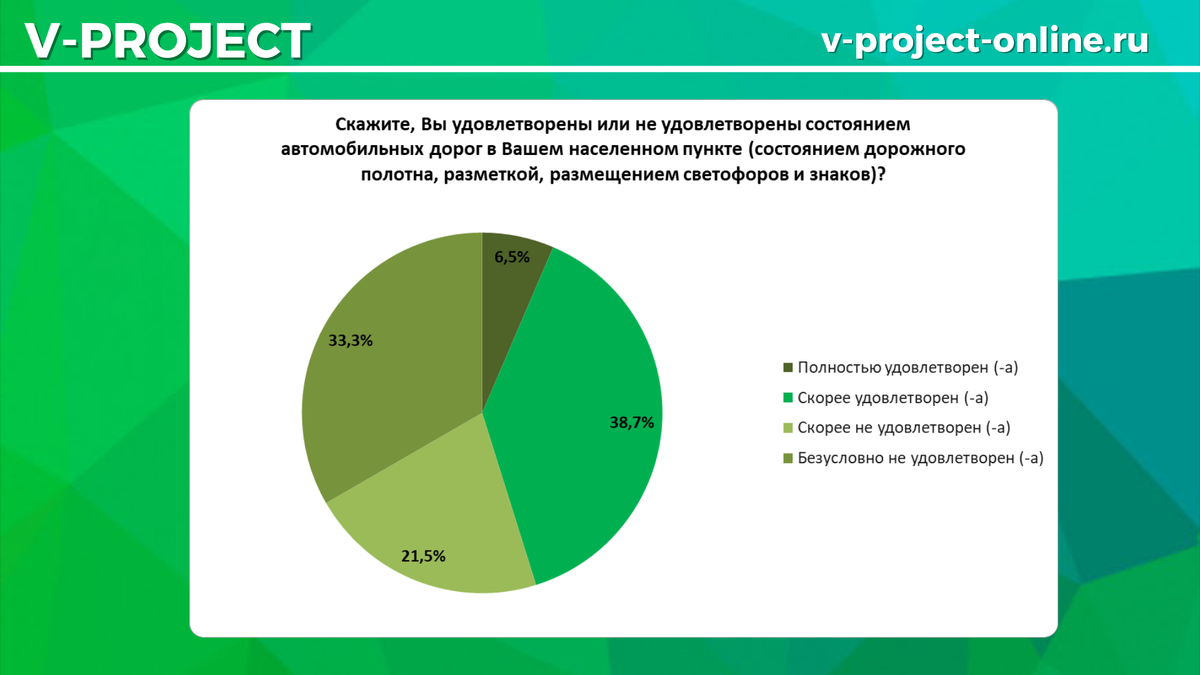 V-PROJECT

v-project-online.ru

Скажите, Вы удовлетворены или не удовлетворены состоянием автомобильных дорог в Вашем населенном пункте (состоянием дорожного полотна, разметкой, размещением светофоров и знаков)?

6,5%

38,7%

21,5%

33,3%

Полностью удовлетворен (-а)
Скорее удовлетворен (-а)
Скорее не удовлетворен (-а)
Безусловно не удовлетворен (-а)